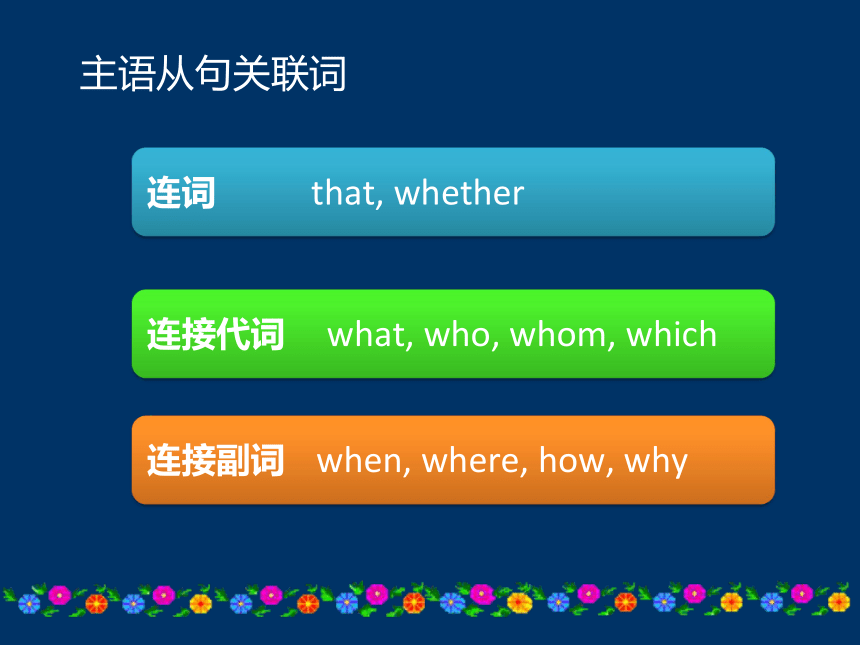 主语从句关联词

连词 that, whether

连接代词 what, who, whom, which

连接副词 when, where, how, why